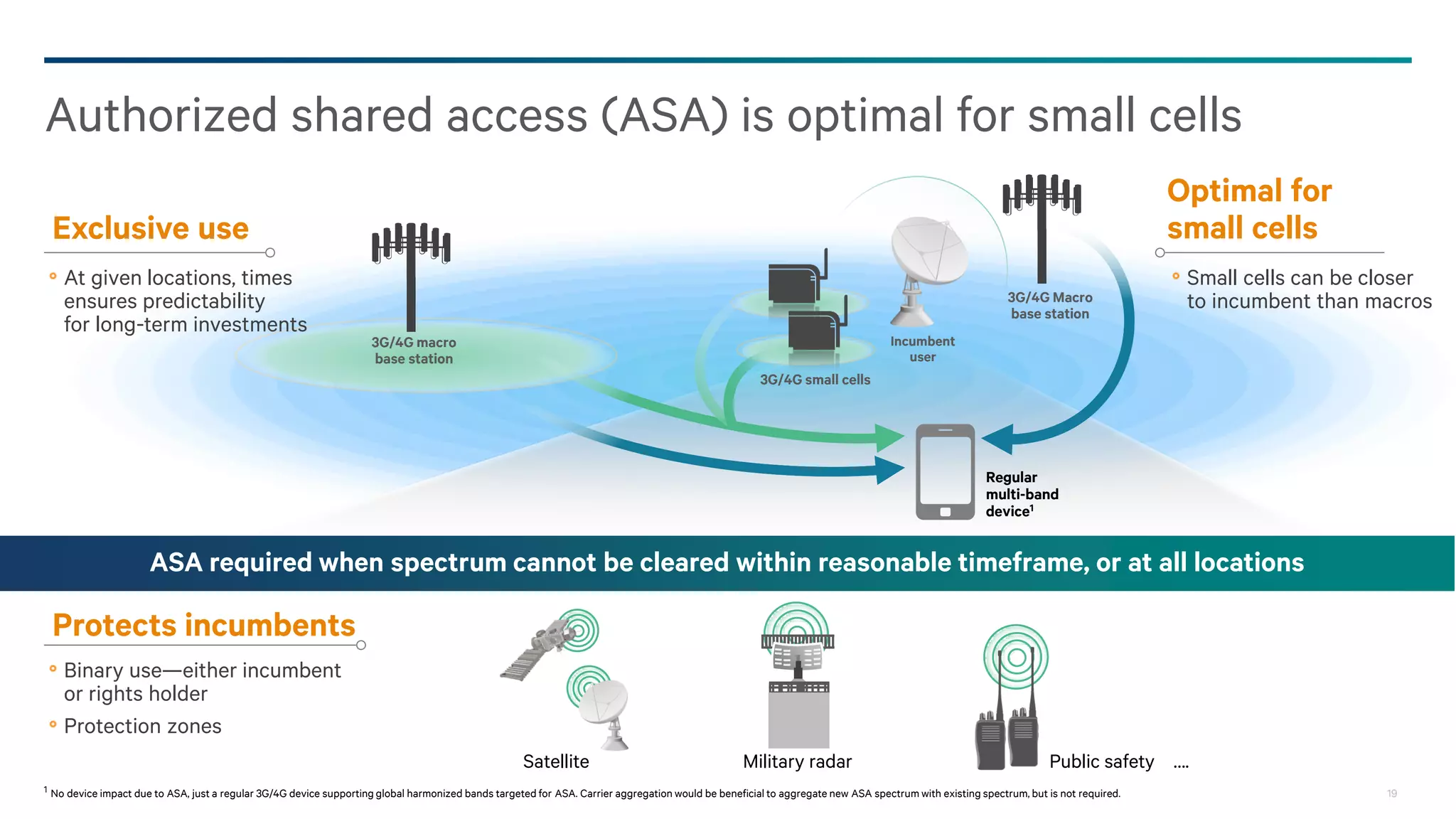 Authorized shared access (ASA) is optimal for small cells

Exclusive use

At given locations, times ensures predictability for long-term investments

3G/4G macro base station

3G/4G small cells

Incumbent user

3G/4G Macro base station

Optimal for small cells

Small cells can be closer to incumbent than macros

Regular multi-band device$^1$

ASA required when spectrum cannot be cleared within reasonable timeframe, or at all locations

Protects incumbents

Binary use—either incumbent or rights holder

Protection zones

Satellite

Military radar

Public safety ....

$^1$ No device impact due to ASA, just a regular 3G/4G device supporting global harmonized bands targeted for ASA. Carrier aggregation would be beneficial to aggregate new ASA spectrum with existing spectrum, but is not required.

19